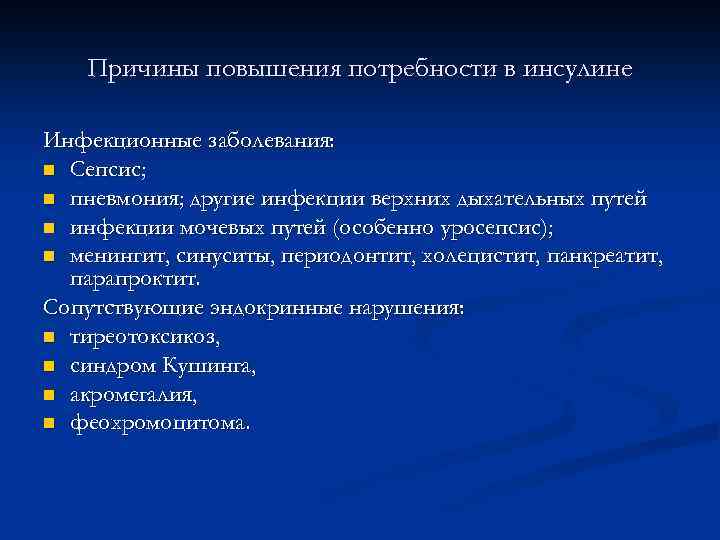 Причины повышения потребности в инсулине

Инфекционные заболевания:
- Сепсис;
- пневмония; другие инфекции верхних дыхательных путей
- инфекции мочевых путей (особенно уросепсис);
- менингит, синуситы, периодонтит, холецистит, панкреатит, парапроктит.

Сопутствующие эндокринные нарушения:
- тиреотоксикоз,
- синдром Кушинга,
- акромегалия,
- феохромоцитома.